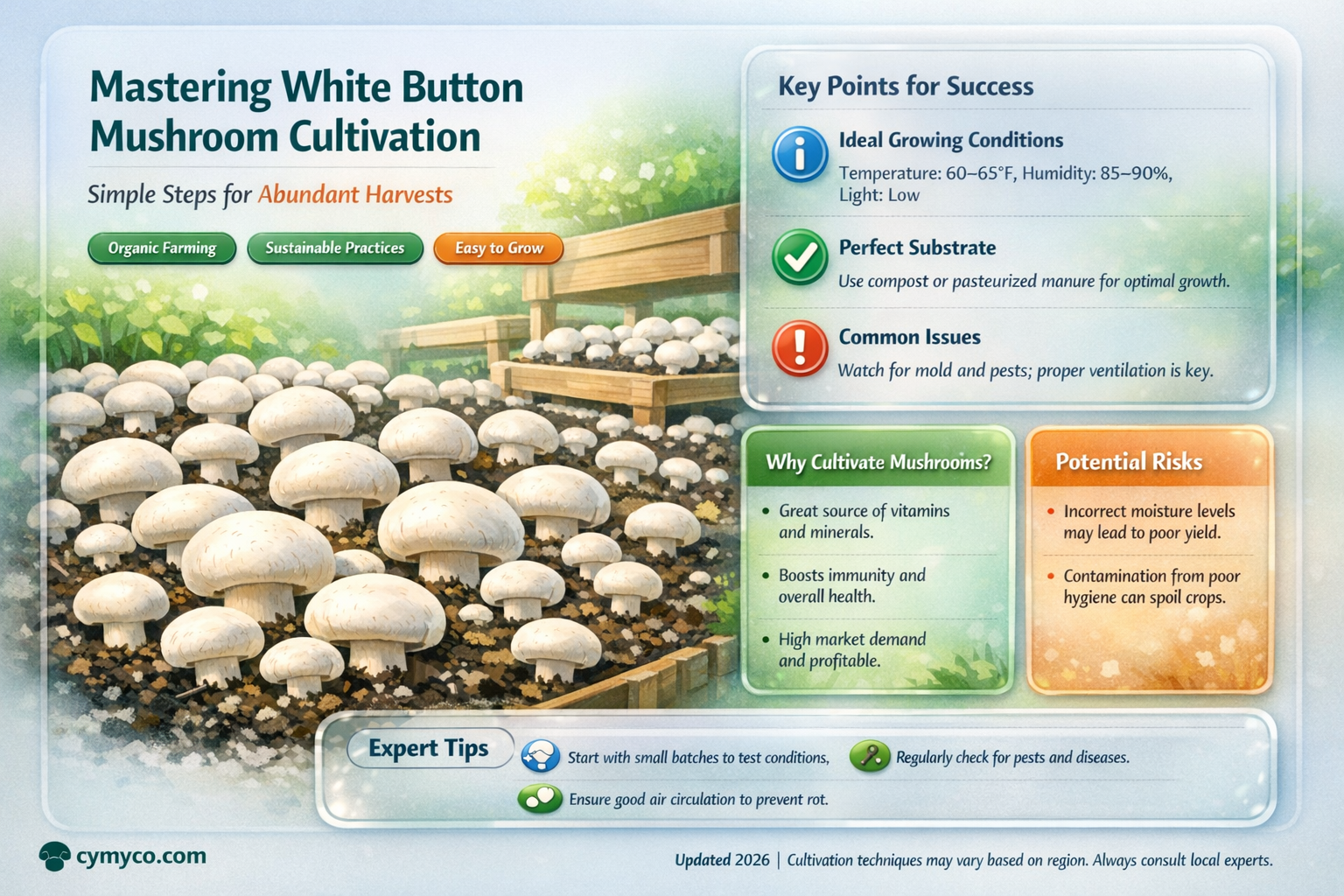 Mastering White Button Mushroom Cultivation

Simple Steps for Abundant Harvests

Organic Farming
Sustainable Practices
Easy to Grow

Key Points for Success

Ideal Growing Conditions
Temperature: 60–65°F, Humidity: 85–90%, Light: Low

Perfect Substrate
Use compost or pasteurized manure for optimal growth.

Common Issues
Watch for mold and pests; proper ventilation is key.

Why Cultivate Mushrooms?
• Great source of vitamins and minerals.
• Boosts immunity and overall health.
• High market demand and profitable.

Potential Risks
• Incorrect moisture levels may lead to poor yield.
• Contamination from poor hygiene can spoil crops.

Expert Tips
Start with small batches to test conditions,
Regularly check for pests and diseases.
Ensure good air circulation to prevent rot.

cymyco.com

Updated 2026 | Cultivation techniques may vary based on region. Always consult local experts.